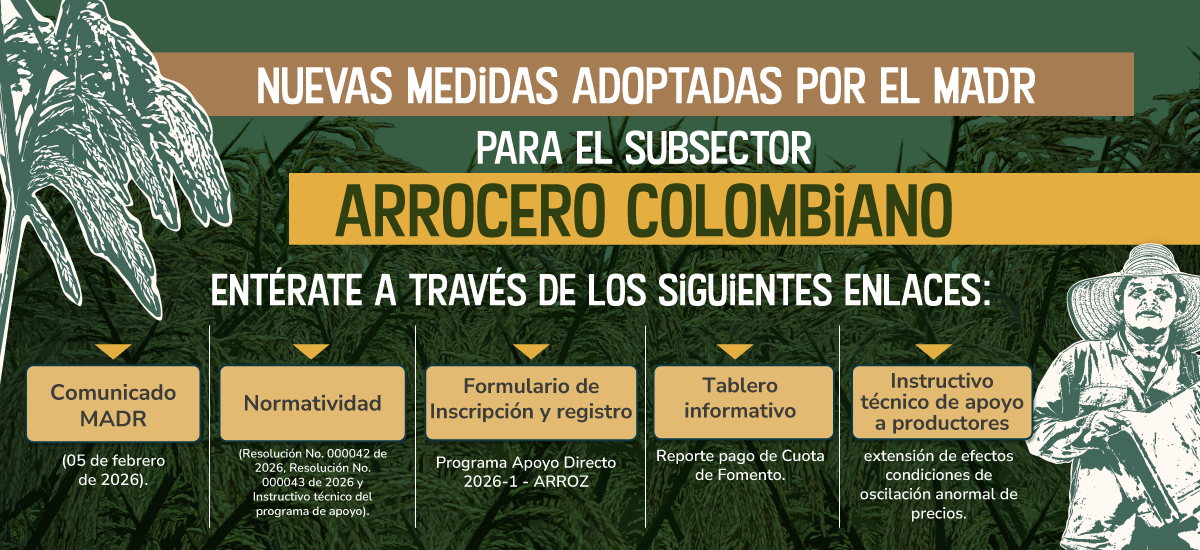 NUEVAS MEDIDAS ADOPTADAS POR EL MADR

PARA EL SUBSECTOR

ARROCERO COLOMBIANO

ENTÉRATE A TRAVÉS DE LOS SIGUIENTES ENLACES:

Comunicado MADR

(05 de febrero de 2026).

Normatividad

(Resolución No. 000042 de 2026, Resolución No. 000043 de 2026 y Instructivo técnico del programa de apoyo).

Formulario de Inscripción y registro

Programa Apoyo Directo 2026-1 - ARROZ

Tablero informativo

Reporte pago de Cuota de Fomento.

Instructivo técnico de apoyo a productores

extensión de efectos condiciones de oscilación anormal de precios.